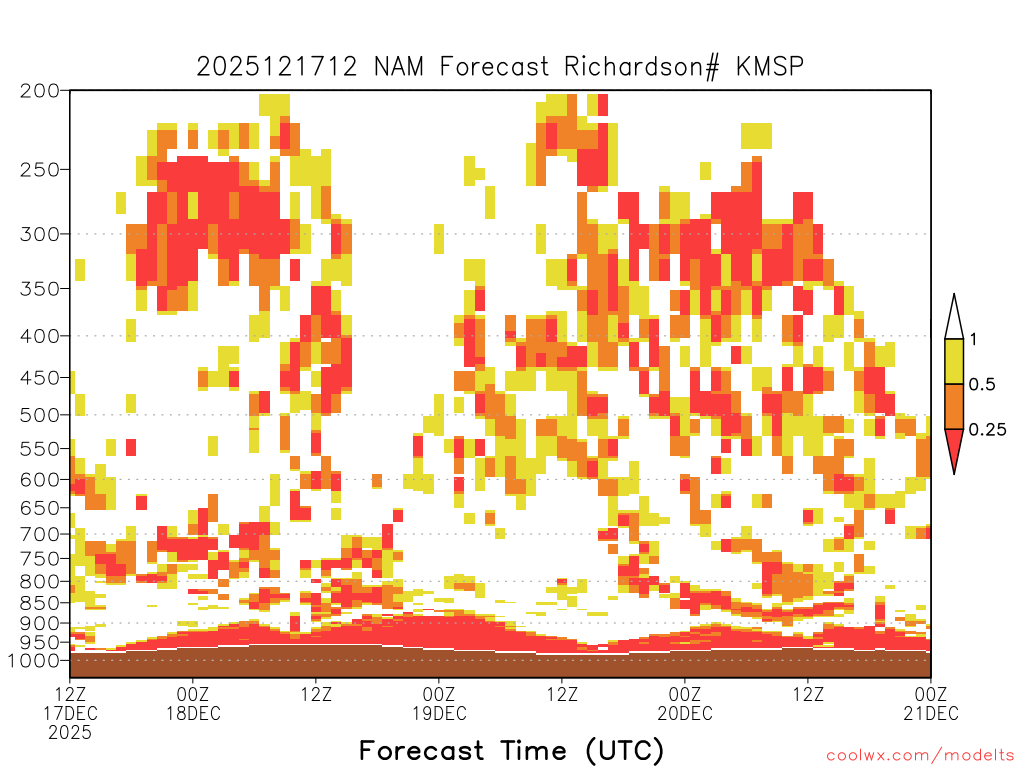 2025121712 NAM Forecast Richardson# KMSP

200
250
300
350
400
450
500
550
600
650
700
750
800
850
900
950
1000

1
0.5
0.25

12Z 17DEC 2025
00Z 18DEC
12Z
00Z 19DEC
12Z
00Z 20DEC
12Z
00Z 21DEC

Forecast Time (UTC)

coolwx.com/modelts